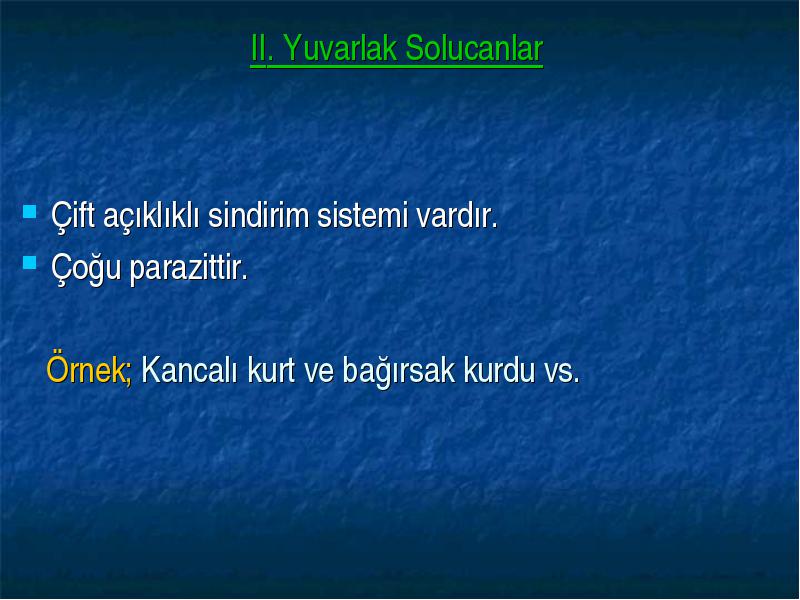 II. Yuvarlak Solucanlar

Çift açıklıklı sindirim sistemi vardır.
Çoğu parazittir.

Örnek; Kancalı kurt ve bağırsak kurdu vs.